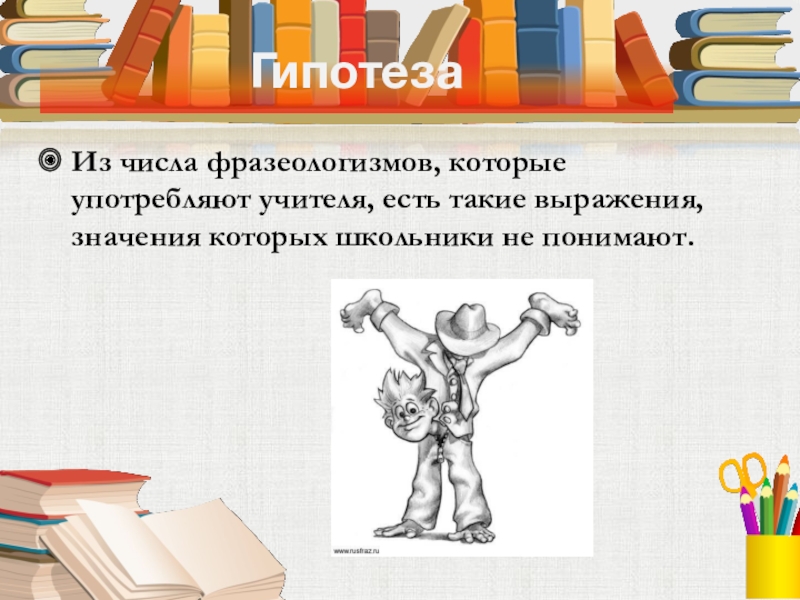 Гипотеза

Из числа фразеологизмов, которые употребляют учителя, есть такие выражения, значения которых школьники не понимают.

www.rusfraz.ru